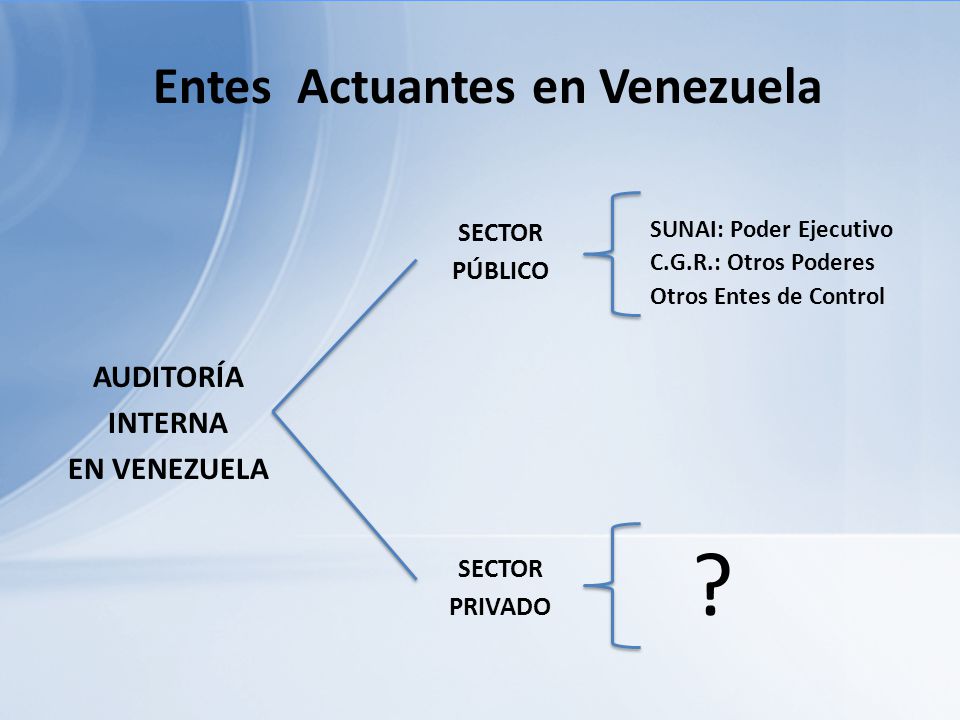 Entes Actuantes en Venezuela

AUDITORÍA
INTERNA
EN VENEZUELA

SECTOR
PÚBLICO

SUNAI: Poder Ejecutivo
C.G.R.: Otros Poderes
Otros Entes de Control

SECTOR
PRIVADO

?